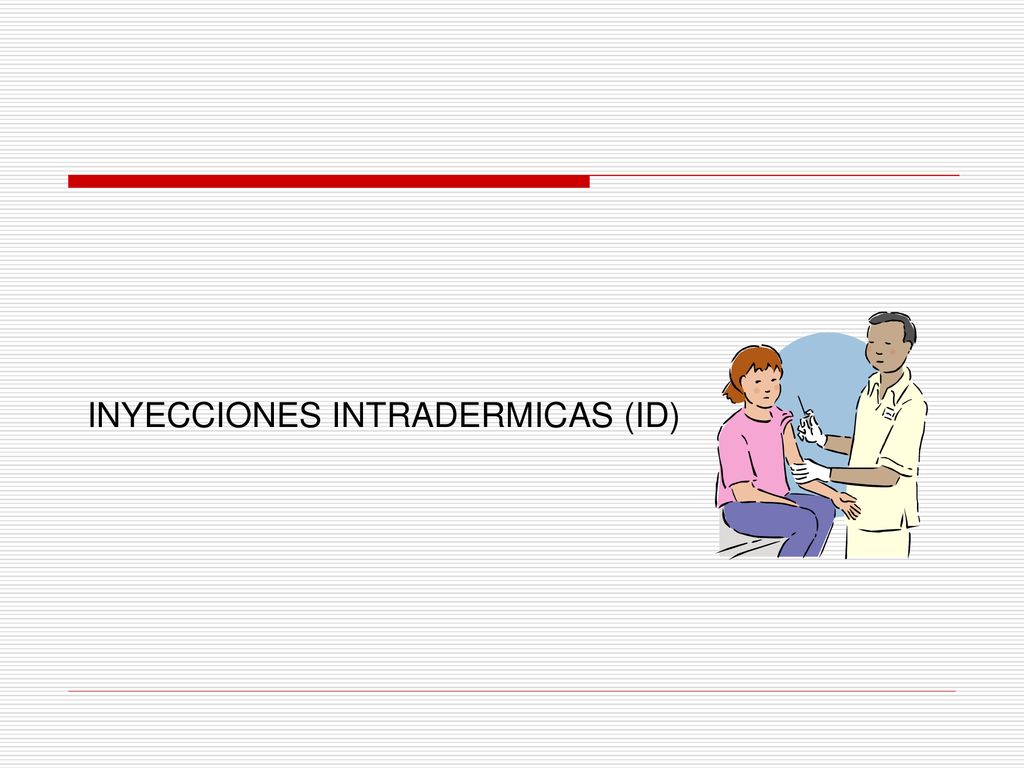 INYECCIONES INTRADERMICAS (ID)